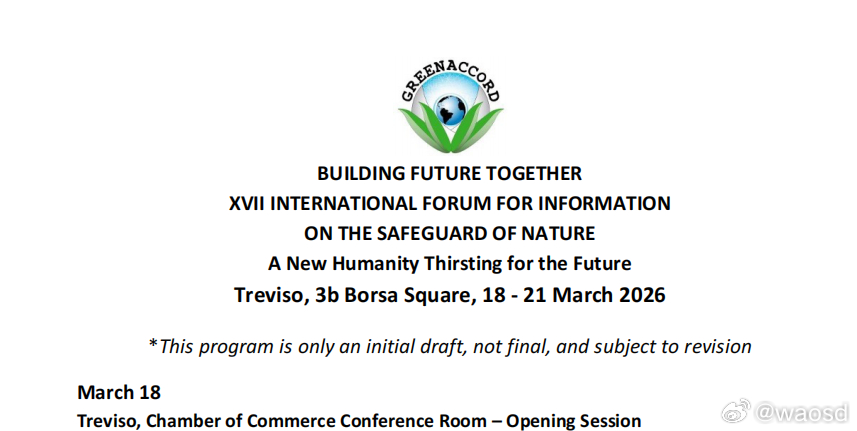 GREENACCORD

BUILDING FUTURE TOGETHER
XVII INTERNATIONAL FORUM FOR INFORMATION
ON THE SAFEGUARD OF NATURE
A New Humanity Thirsting for the Future
Treviso, 3b Borsa Square, 18 - 21 March 2026

*This program is only an initial draft, not final, and subject to revision

March 18
Treviso, Chamber of Commerce Conference Room – Opening Session

@waosd